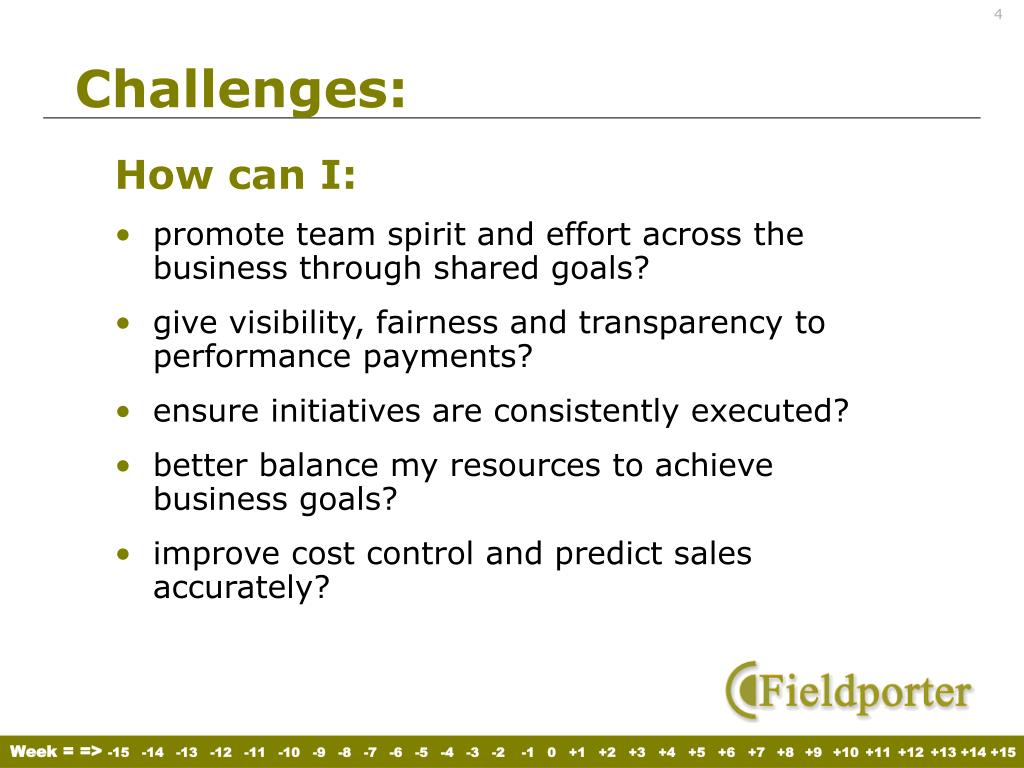 4

Challenges:

How can I:

• promote team spirit and effort across the business through shared goals?

• give visibility, fairness and transparency to performance payments?

• ensure initiatives are consistently executed?

• better balance my resources to achieve business goals?

• improve cost control and predict sales accurately?

Fieldporter

Week = => -15 -14 -13 -12 -11 -10 -9 -8 -7 -6 -5 -4 -3 -2 -1 0 +1 +2 +3 +4 +5 +6 +7 +8 +9 +10 +11 +12 +13 +14 +15